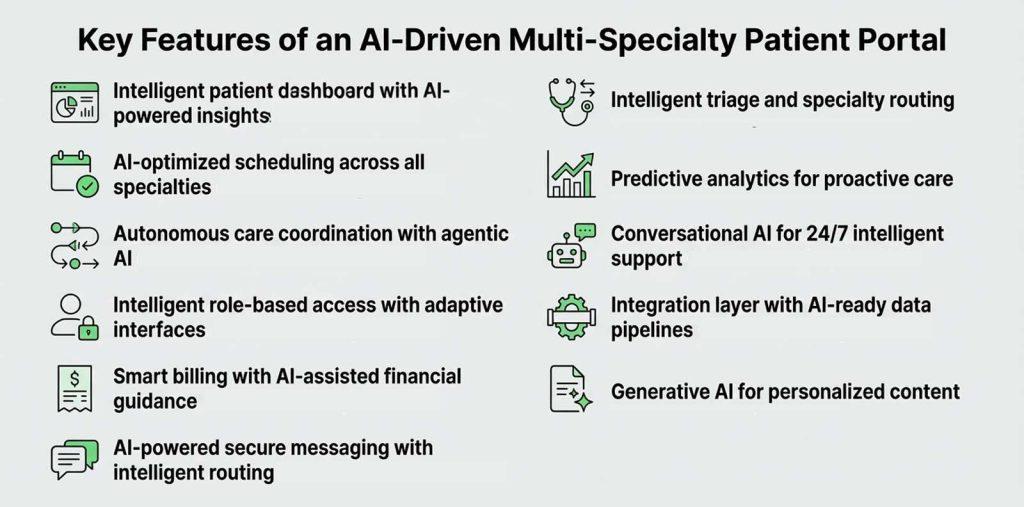 Key Features of an AI-Driven Multi-Specialty Patient Portal

Intelligent patient dashboard with AI-powered insights

AI-optimized scheduling across all specialties

Autonomous care coordination with agentic AI

Intelligent role-based access with adaptive interfaces

Smart billing with AI-assisted financial guidance

AI-powered secure messaging with intelligent routing

Intelligent triage and specialty routing

Predictive analytics for proactive care

Conversational AI for 24/7 intelligent support

Integration layer with AI-ready data pipelines

Generative AI for personalized content